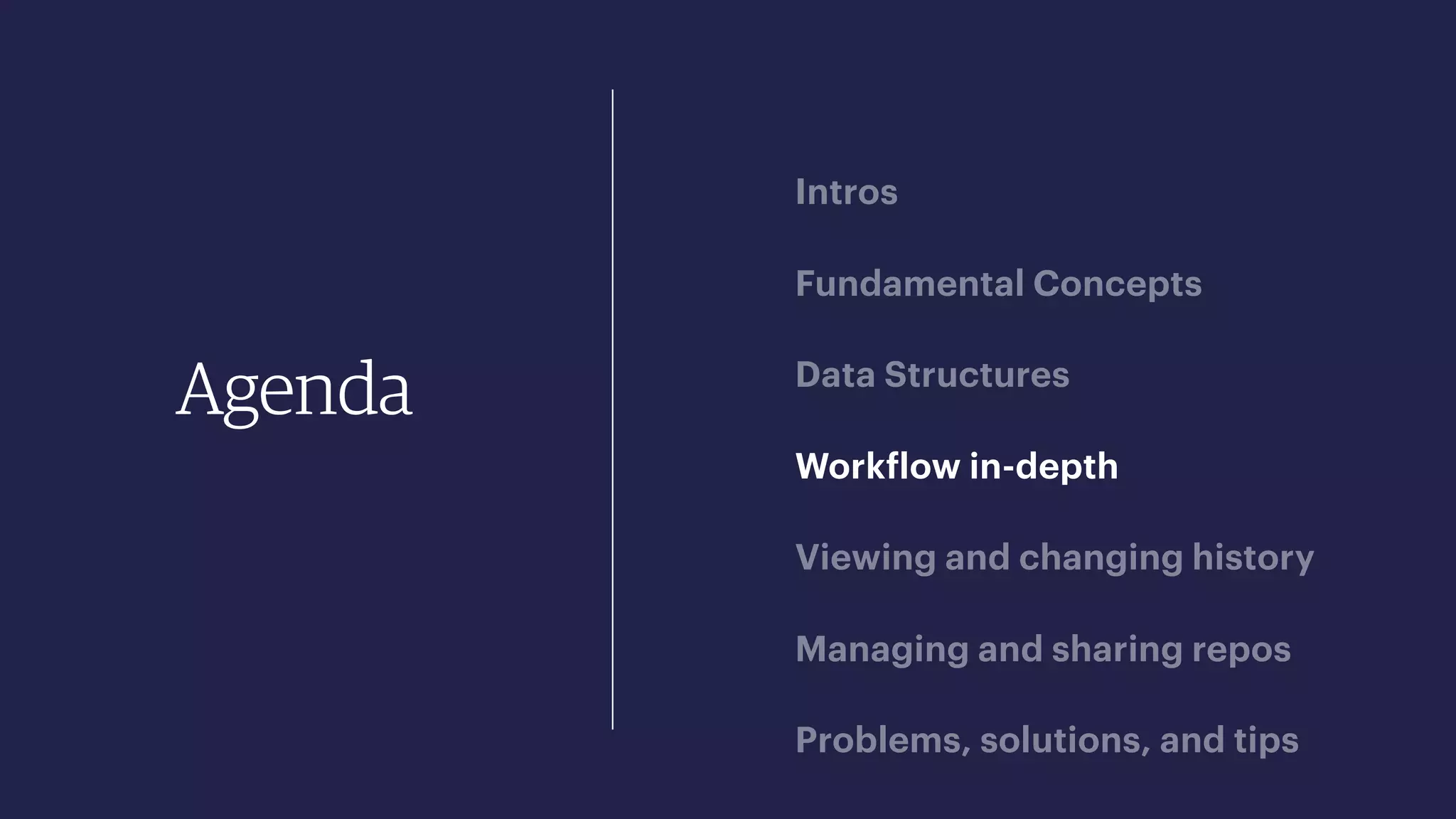 Agenda

Intros

Fundamental Concepts

Data Structures

Workflow in-depth

Viewing and changing history

Managing and sharing repos

Problems, solutions, and tips